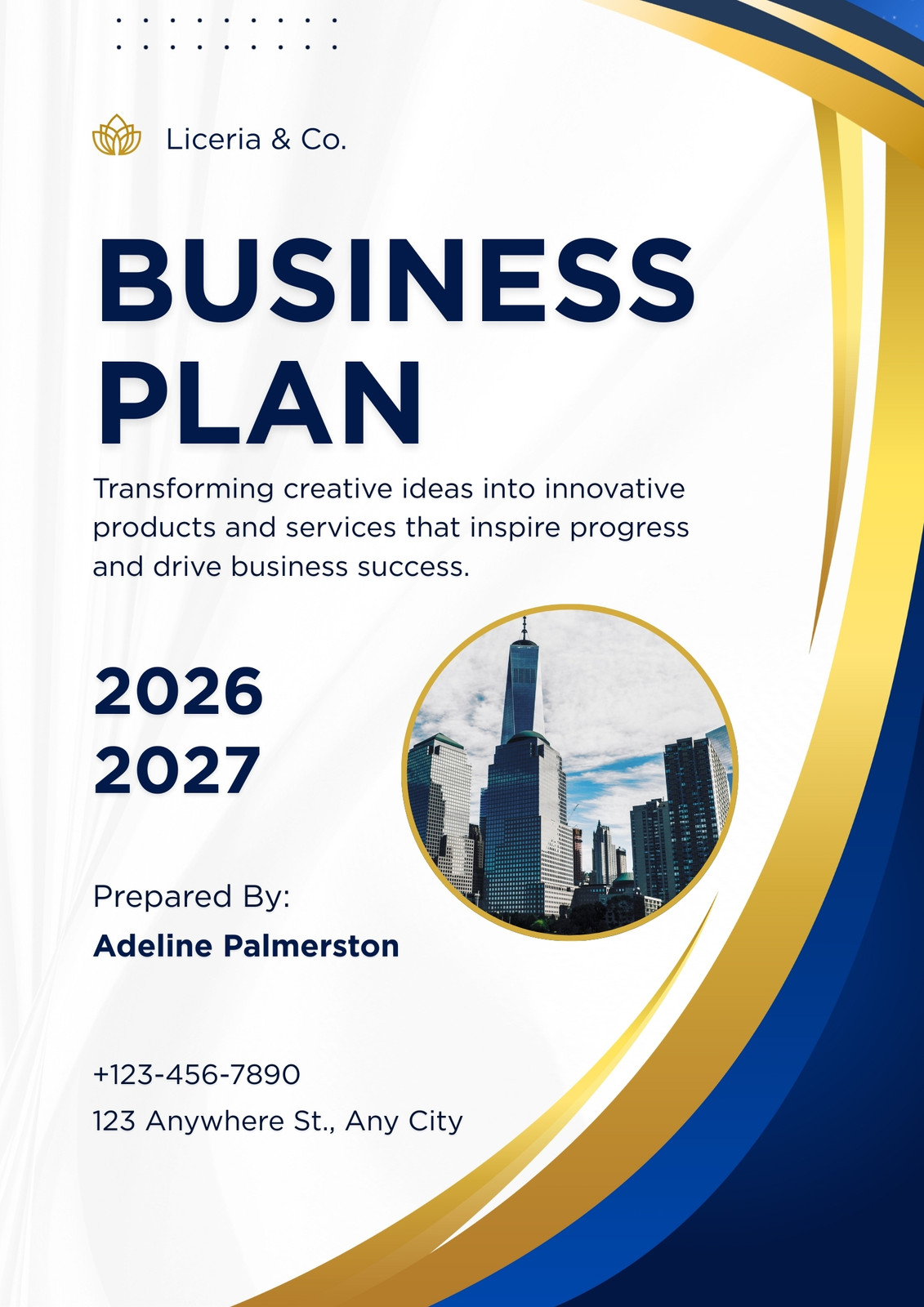 Liceria & Co.

BUSINESS PLAN

Transforming creative ideas into innovative products and services that inspire progress and drive business success.

2026
2027

Prepared By:
Adeline Palmerston

+123-456-7890
123 Anywhere St., Any City